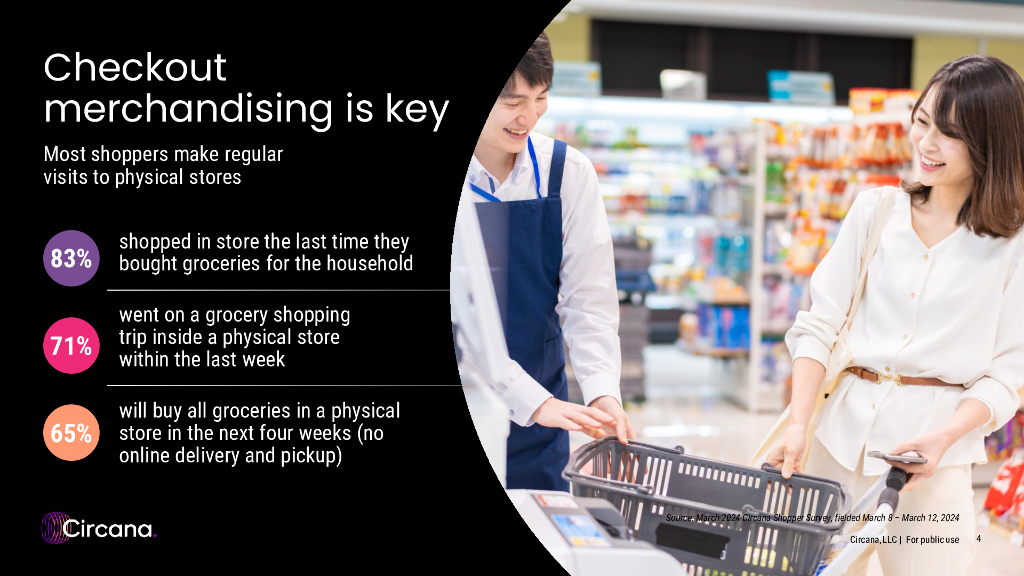 Checkout merchandising is key

Most shoppers make regular visits to physical stores

83% shopped in store the last time they bought groceries for the household

71% went on a grocery shopping trip inside a physical store within the last week

65% will buy all groceries in a physical store in the next four weeks (no online delivery and pickup)

Circana.

Source: March 2024 Circana Shopper Survey, fielded March 8 – March 12, 2024

Circana, LLC | For public use 4